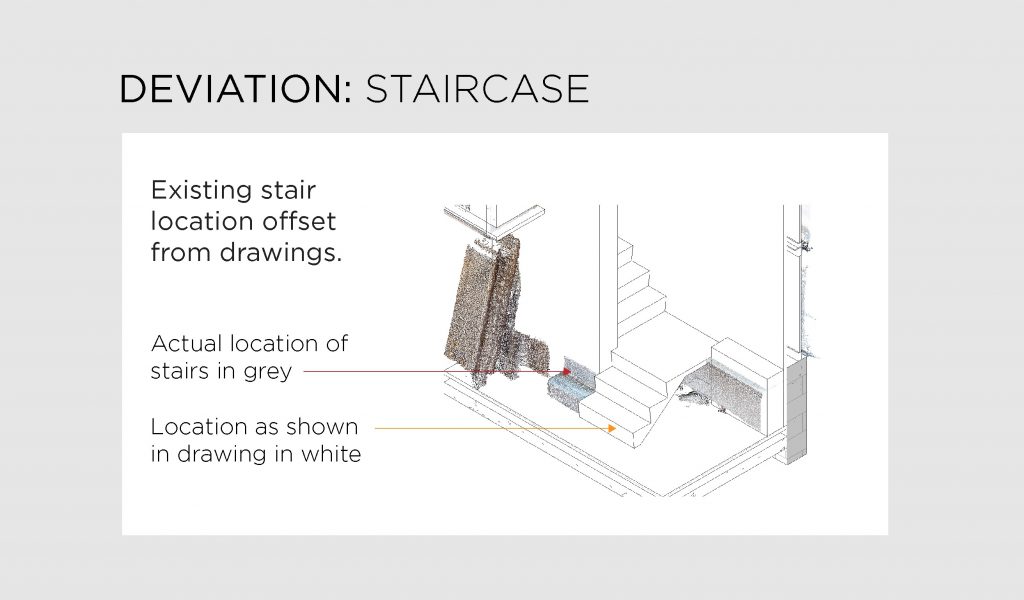 DEVIATION: STAIRCASE

Existing stair location offset from drawings.

Actual location of stairs in grey

Location as shown in drawing in white